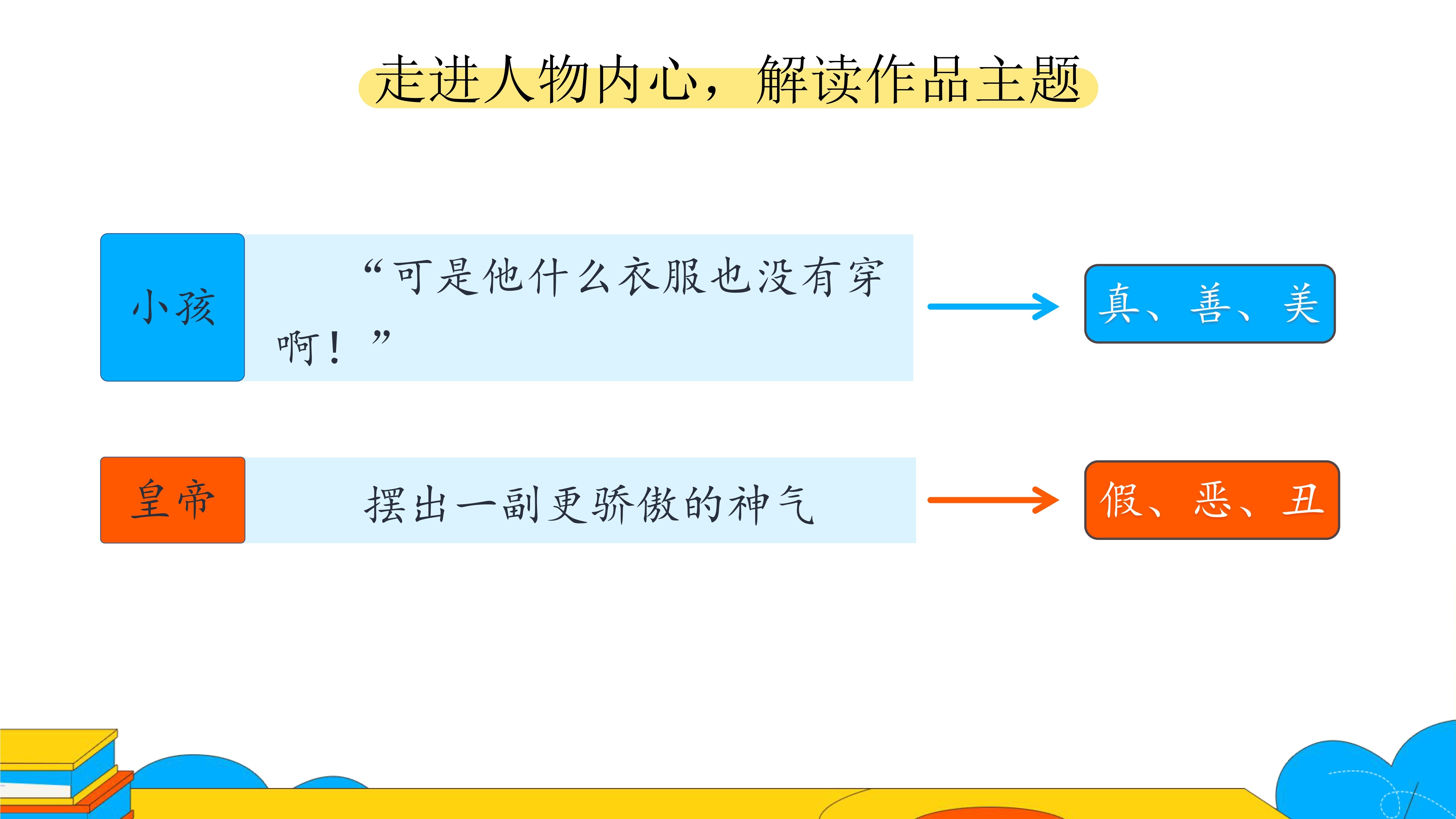 走进人物内心，解读作品主题

小孩

“可是他什么衣服也没有穿啊！”

真、善、美

皇帝

摆出一副更骄傲的神气

假、恶、丑